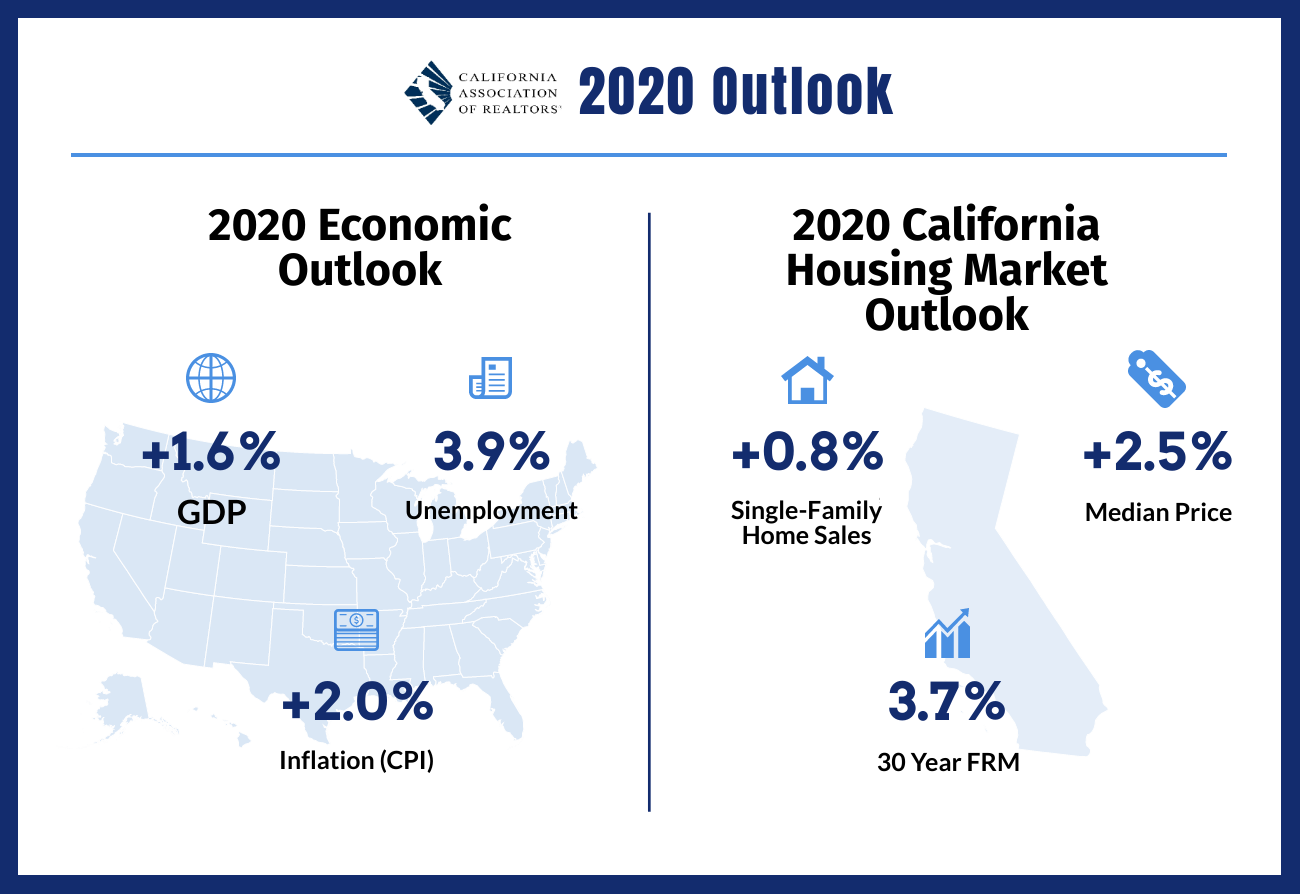 CALIFORNIA ASSOCIATION OF REALTORS®

2020 Outlook

2020 Economic Outlook

+1.6%
GDP

3.9%
Unemployment

+2.0%
Inflation (CPI)

2020 California Housing Market Outlook

+0.8%
Single-Family Home Sales

+2.5%
Median Price

3.7%
30 Year FRM